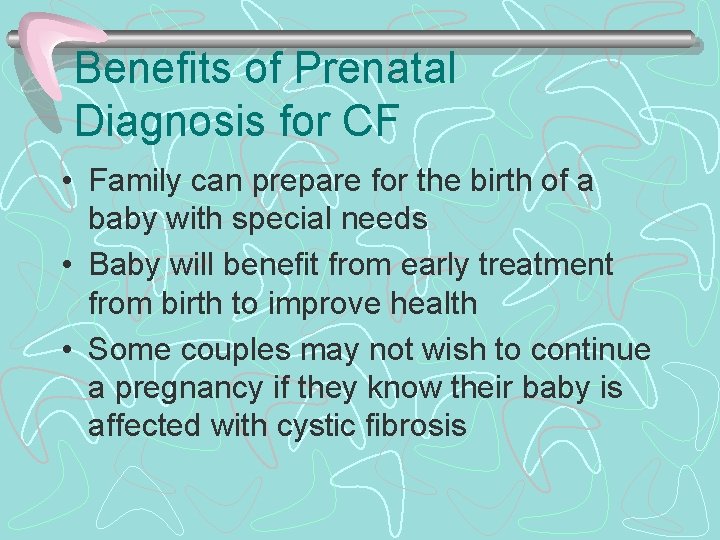 Benefits of Prenatal Diagnosis for CF

• Family can prepare for the birth of a baby with special needs
• Baby will benefit from early treatment from birth to improve health
• Some couples may not wish to continue a pregnancy if they know their baby is affected with cystic fibrosis